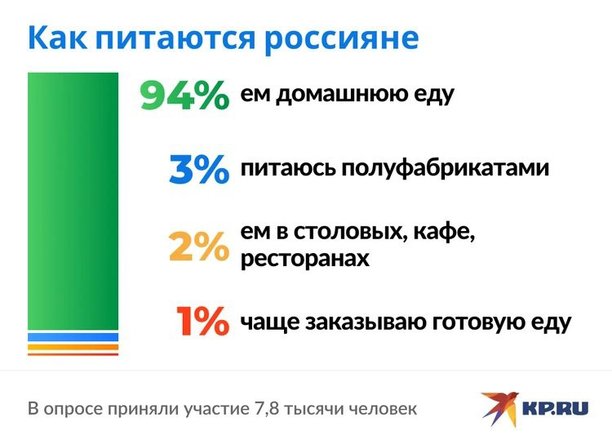 Как питаются россияне

94% ем домашнюю еду

3% питаюсь полуфабрикатами

2% ем в столовых, кафе, ресторанах

1% чаще заказываю готовую еду

В опросе приняли участие 7,8 тысячи человек

KP.RU